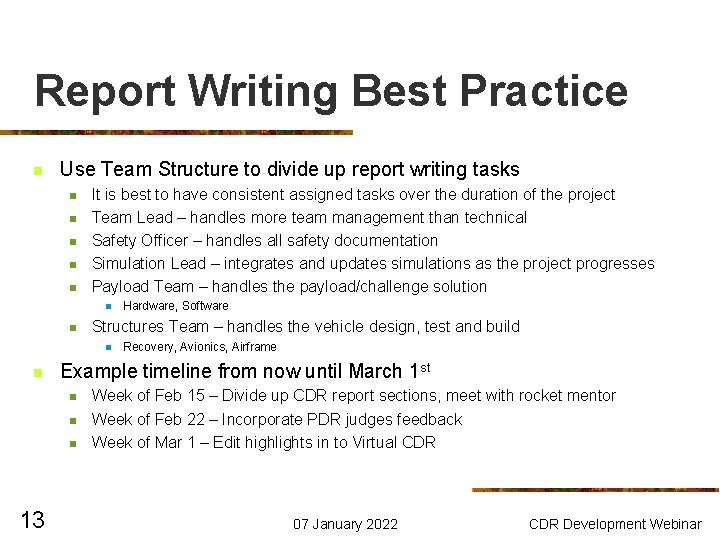 Report Writing Best Practice

- Use Team Structure to divide up report writing tasks
  - It is best to have consistent assigned tasks over the duration of the project
  - Team Lead – handles more team management than technical
  - Safety Officer – handles all safety documentation
  - Simulation Lead – integrates and updates simulations as the project progresses
  - Payload Team – handles the payload/challenge solution
    - Hardware, Software
  - Structures Team – handles the vehicle design, test and build
    - Recovery, Avionics, Airframe
- Example timeline from now until March 1$^{st}$
  - Week of Feb 15 – Divide up CDR report sections, meet with rocket mentor
  - Week of Feb 22 – Incorporate PDR judges feedback
  - Week of Mar 1 – Edit highlights in to Virtual CDR

13

07 January 2022

CDR Development Webinar